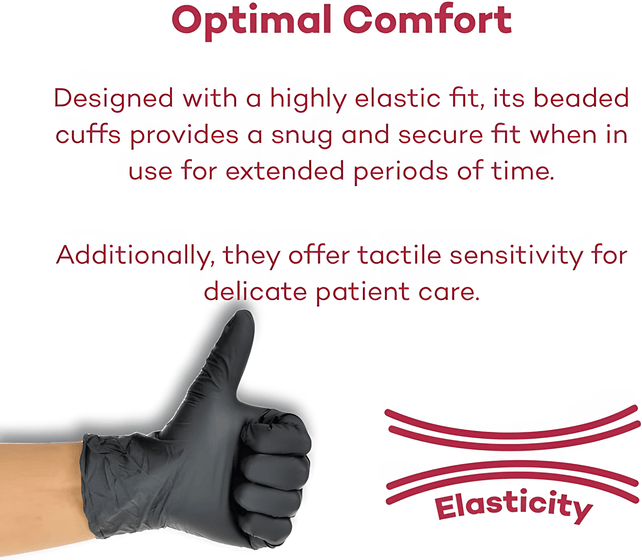 Optimal Comfort

Designed with a highly elastic fit, its beaded cuffs provides a snug and secure fit when in use for extended periods of time.

Additionally, they offer tactile sensitivity for delicate patient care.

Elasticity